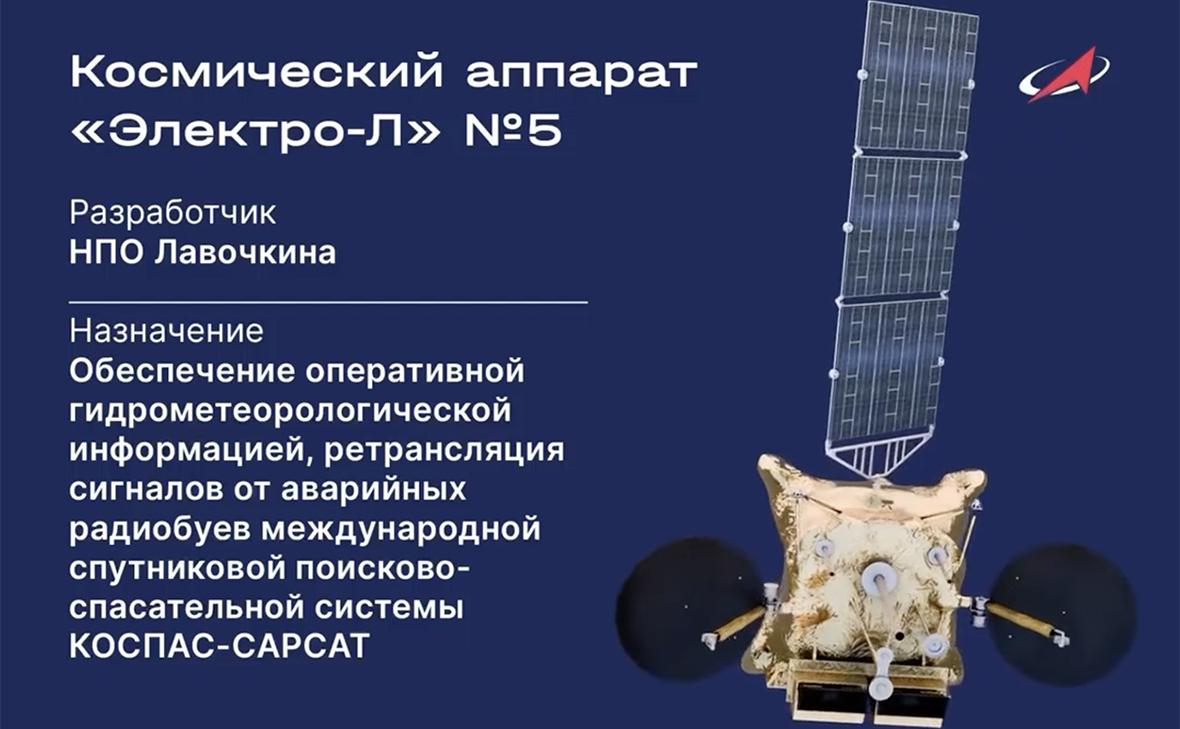 Космический аппарат «Электро-Л» №5

Разработчик
НПО Лавочкина

Назначение
Обеспечение оперативной гидрометеорологической информацией, ретрансляция сигналов от аварийных радиобуев международной спутниковой поисково-спасательной системы КОСПАС-САРСАТ